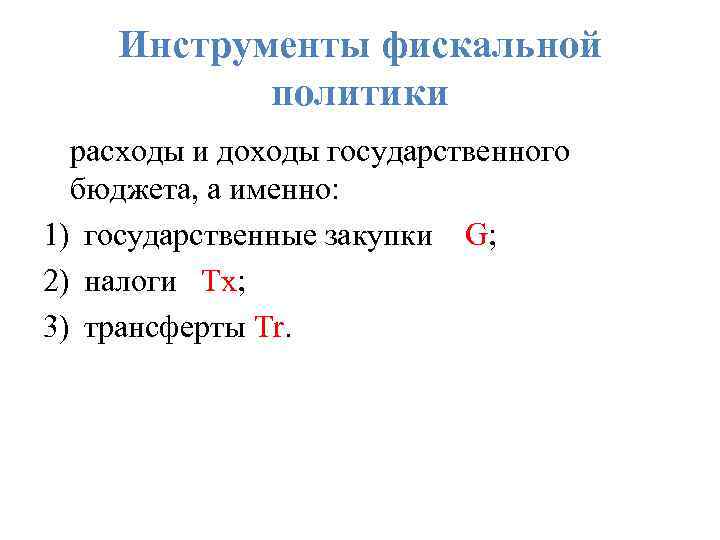 Инструменты фискальной политики

расходы и доходы государственного бюджета, а именно:

1) государственные закупки G;
2) налоги Tx;
3) трансферты Tr.